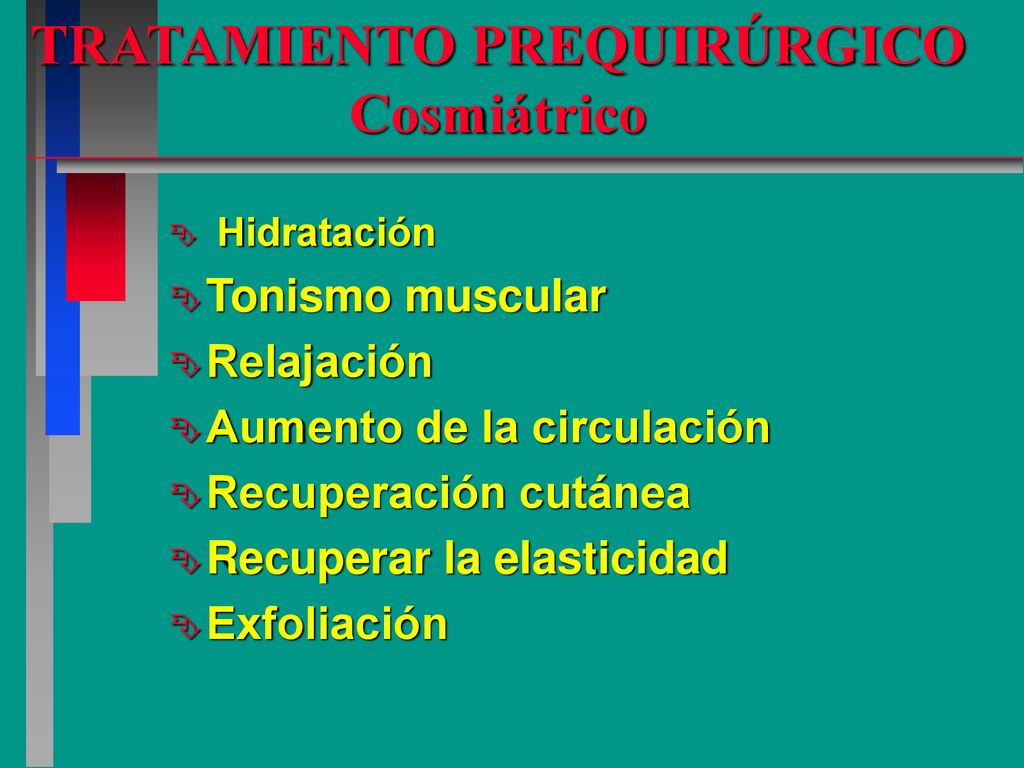 TRATAMIENTO PREQUIRÚRGICO
Cosmiátrico

- Hidratación
- Tonismo muscular
- Relajación
- Aumento de la circulación
- Recuperación cutánea
- Recuperar la elasticidad
- Exfoliación